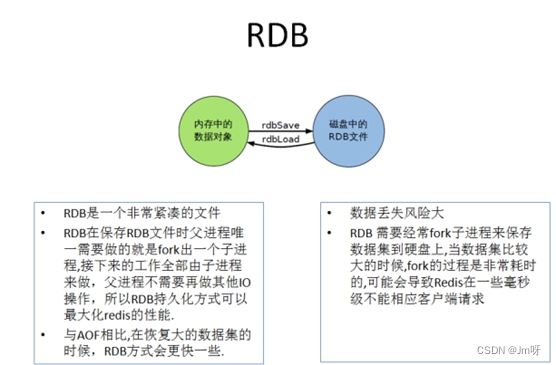 RDB

内存中的数据对象

rdbSave

rdbLoad

磁盘中的RDB文件

• RDB是一个非常紧凑的文件
• RDB在保存RDB文件时父进程唯一需要做的就是fork出一个子进程,接下来的工作全部由子进程来做，父进程不需要再做其他IO操作，所以RDB持久化方式可以最大化redis的性能.
• 与AOF相比,在恢复大的数据集的时候，RDB方式会更快一些.

• 数据丢失风险大
• RDB 需要经常fork子进程来保存数据集到硬盘上,当数据集比较大的时候,fork的过程是非常耗时的,可能会导致Redis在一些毫秒级不能相应客户端请求

CSDN @Jm呀